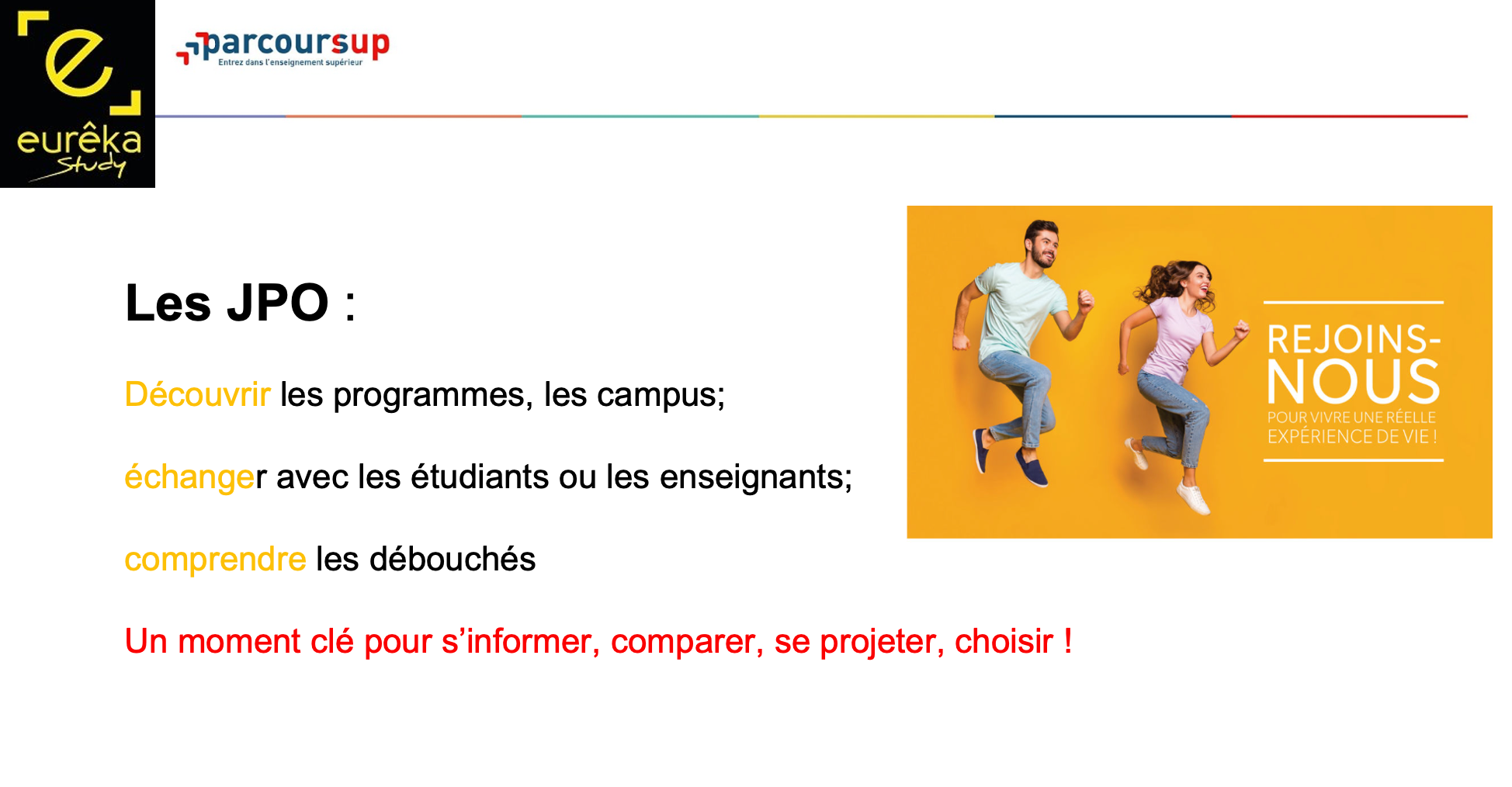 e
eurêka
Study

parcoursup
Entrez dans l'enseignement supérieur

Les JPO :

Découvrir les programmes, les campus;

échanger avec les étudiants ou les enseignants;

comprendre les débouchés

Un moment clé pour s'informer, comparer, se projeter, choisir !

REJOINS-NOUS
POUR VIVRE UNE RÉELLE EXPÉRIENCE DE VIE !